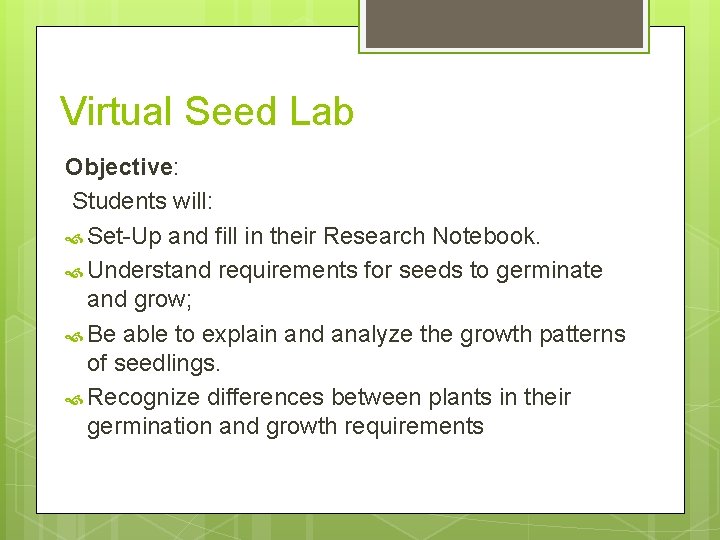 Virtual Seed Lab

Objective:

Students will:

Set-Up and fill in their Research Notebook.

Understand requirements for seeds to germinate and grow;

Be able to explain and analyze the growth patterns of seedlings.

Recognize differences between plants in their germination and growth requirements